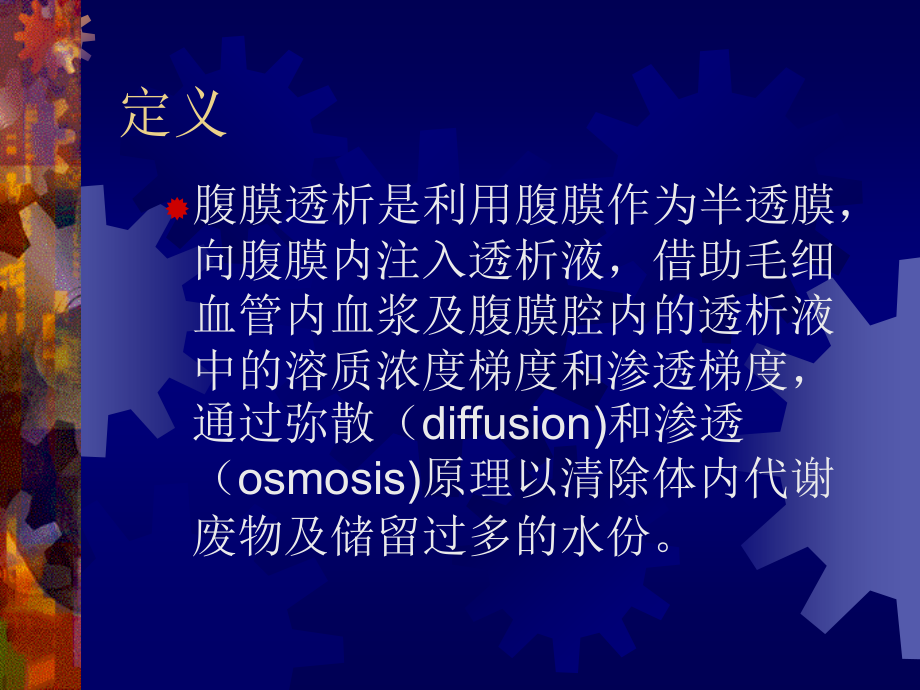 定义

腹膜透析是利用腹膜作为半透膜，向腹膜内注入透析液，借助毛细血管内血浆及腹膜腔内的透析液中的溶质浓度梯度和渗透梯度，通过弥散（diffusion)和渗透（osmosis)原理以清除体内代谢废物及储留过多的水份。